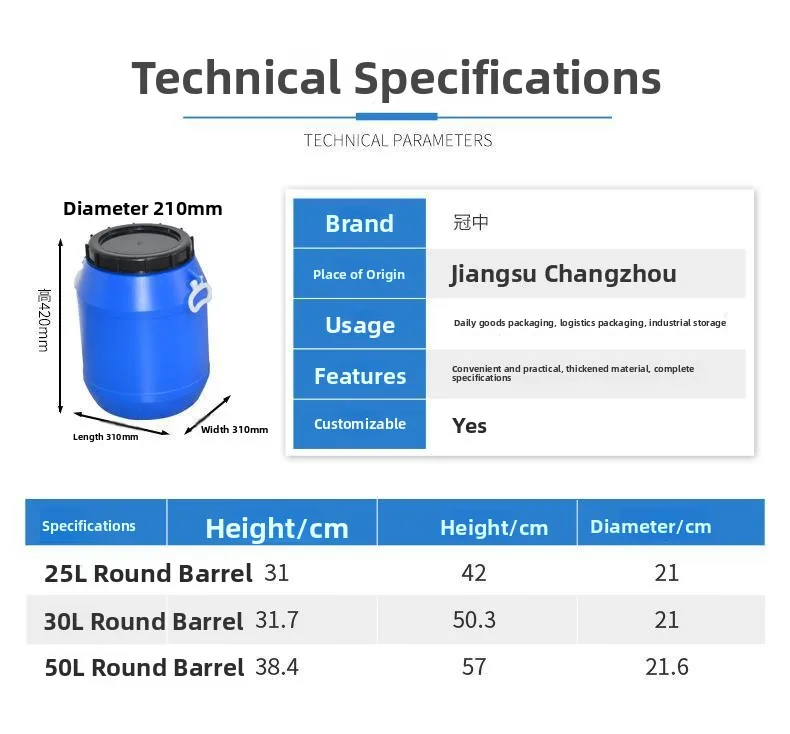 Technical Specifications

TECHNICAL PARAMETERS

Diameter 210mm

高420mm

Length 310mm

Width 310mm

| Brand | 冠中 |
|---|---|
| Place of Origin | Jiangsu Changzhou |
| Usage | Daily goods packaging, logistics packaging, industrial storage |
| Features | Convenient and practical, thickened material, complete specifications |
| Customizable | Yes |

| Specifications | Height/cm | Height/cm | Diameter/cm |
|---|---|---|---|
| 25L Round Barrel | 31 | 42 | 21 |
| 30L Round Barrel | 31.7 | 50.3 | 21 |
| 50L Round Barrel | 38.4 | 57 | 21.6 |